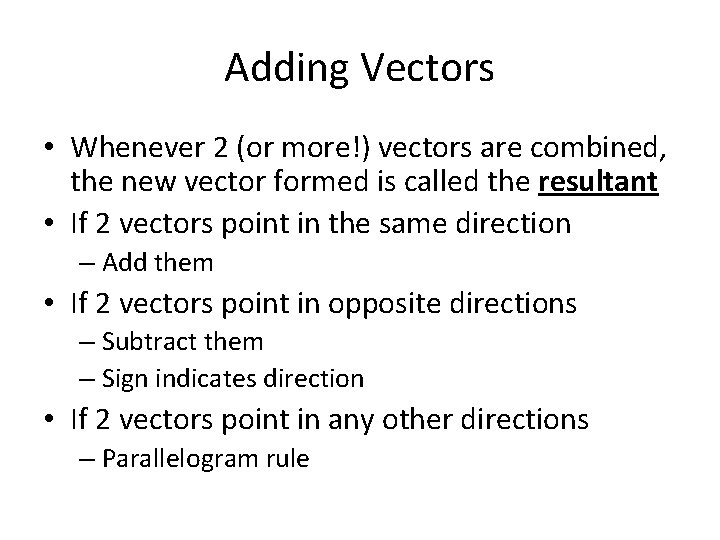 Adding Vectors

• Whenever 2 (or more!) vectors are combined, the new vector formed is called the resultant
• If 2 vectors point in the same direction
– Add them
• If 2 vectors point in opposite directions
– Subtract them
– Sign indicates direction
• If 2 vectors point in any other directions
– Parallelogram rule